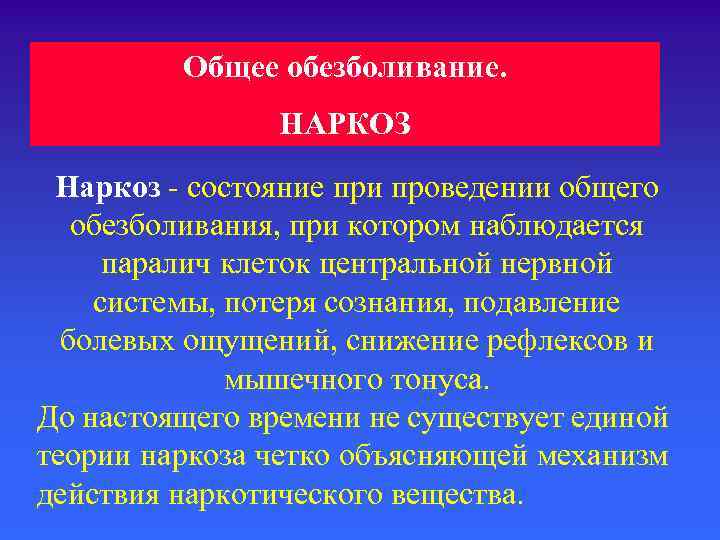 Общее обезболивание.

НАРКОЗ

Наркоз - состояние при проведении общего обезболивания, при котором наблюдается паралич клеток центральной нервной системы, потеря сознания, подавление болевых ощущений, снижение рефлексов и мышечного тонуса.

До настоящего времени не существует единой теории наркоза четко объясняющей механизм действия наркотического вещества.